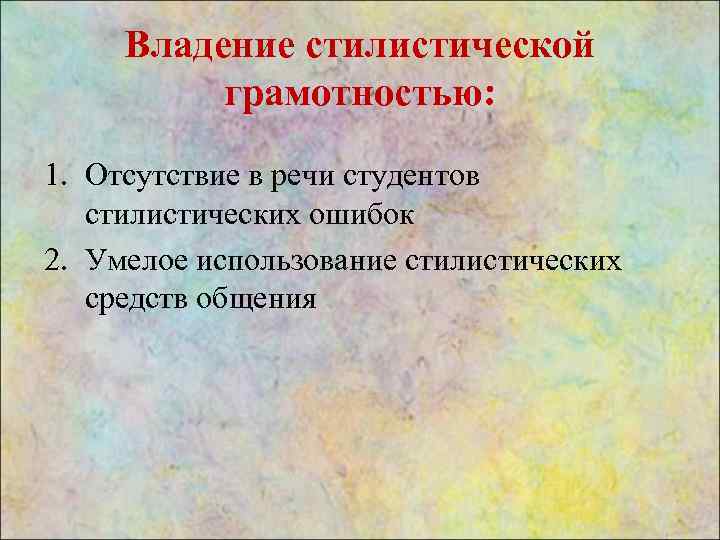 Владение стилистической грамотностью:

1. Отсутствие в речи студентов стилистических ошибок
2. Умелое использование стилистических средств общения